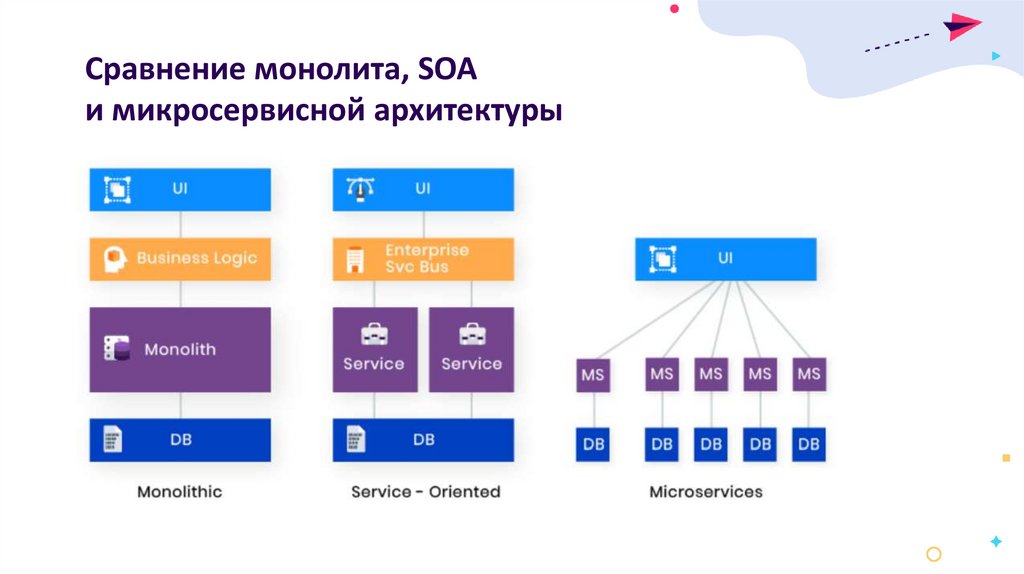 Сравнение монолита, SOA
и микросервисной архитектуры

UI

Business Logic

Monolith

DB

Monolithic

UI

Enterprise Svc Bus

Service

Service

DB

Service - Oriented

UI

MS

MS

MS

MS

MS

DB

DB

DB

DB

DB

Microservices